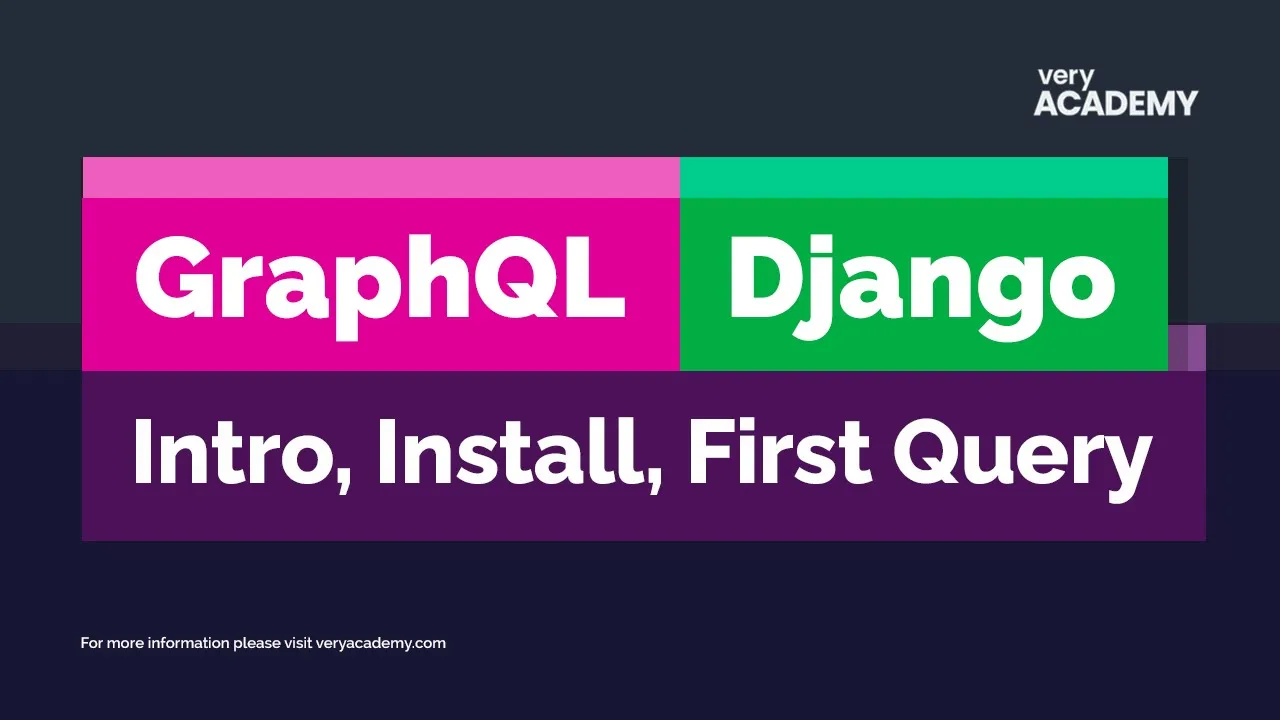 very
ACADEMY

GraphQL Django

Intro, Install, First Query

For more information please visit veryacademy.com